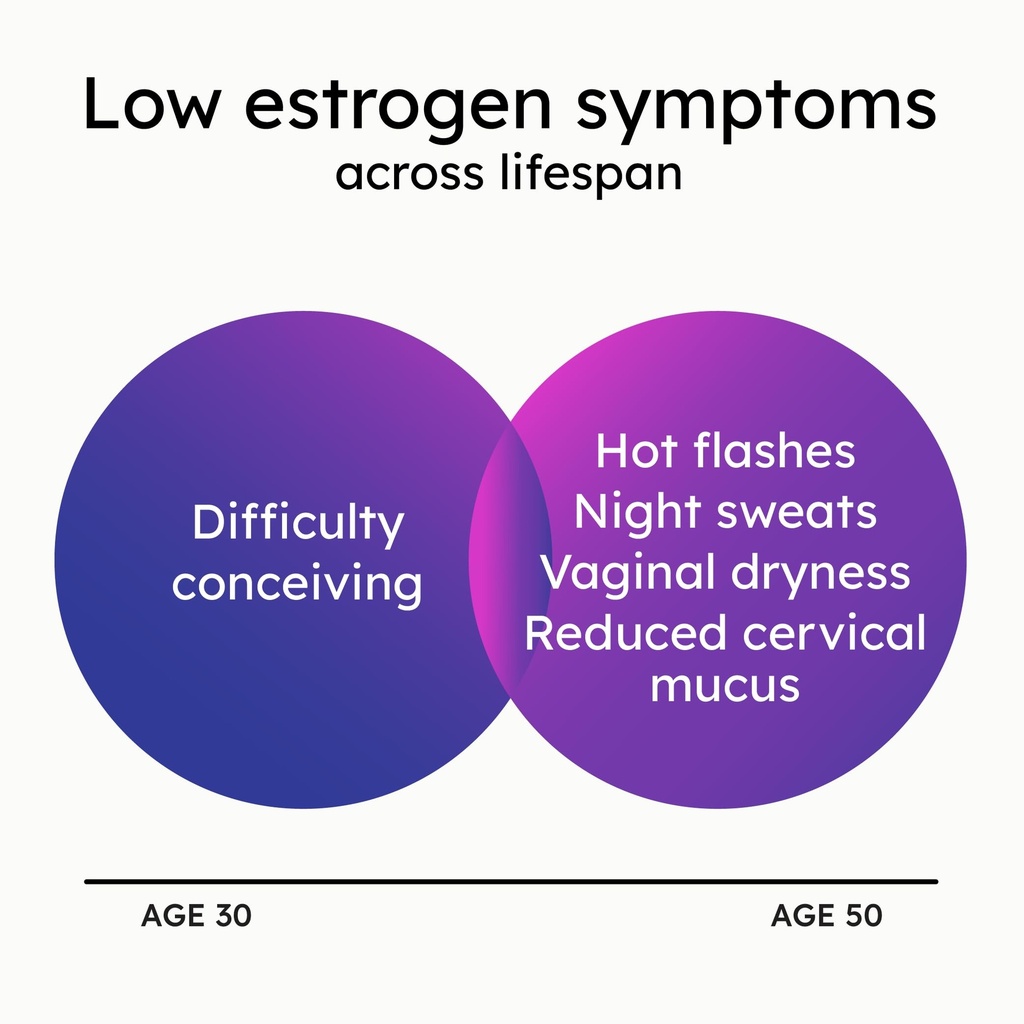 Low estrogen symptoms
across lifespan

Difficulty conceiving

Hot flashes
Night sweats
Vaginal dryness
Reduced cervical mucus

AGE 30

AGE 50